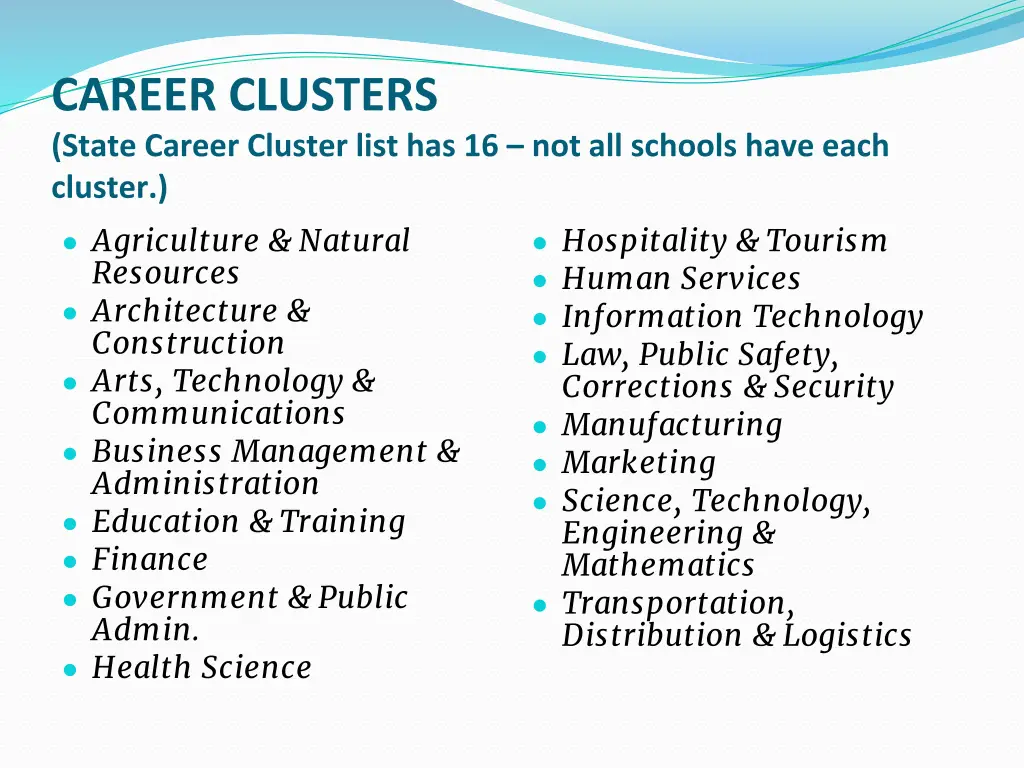 CAREER CLUSTERS
(State Career Cluster list has 16 – not all schools have each cluster.)

- Agriculture & Natural Resources
- Architecture & Construction
- Arts, Technology & Communications
- Business Management & Administration
- Education & Training
- Finance
- Government & Public Admin.
- Health Science

- Hospitality & Tourism
- Human Services
- Information Technology
- Law, Public Safety, Corrections & Security
- Manufacturing
- Marketing
- Science, Technology, Engineering & Mathematics
- Transportation, Distribution & Logistics